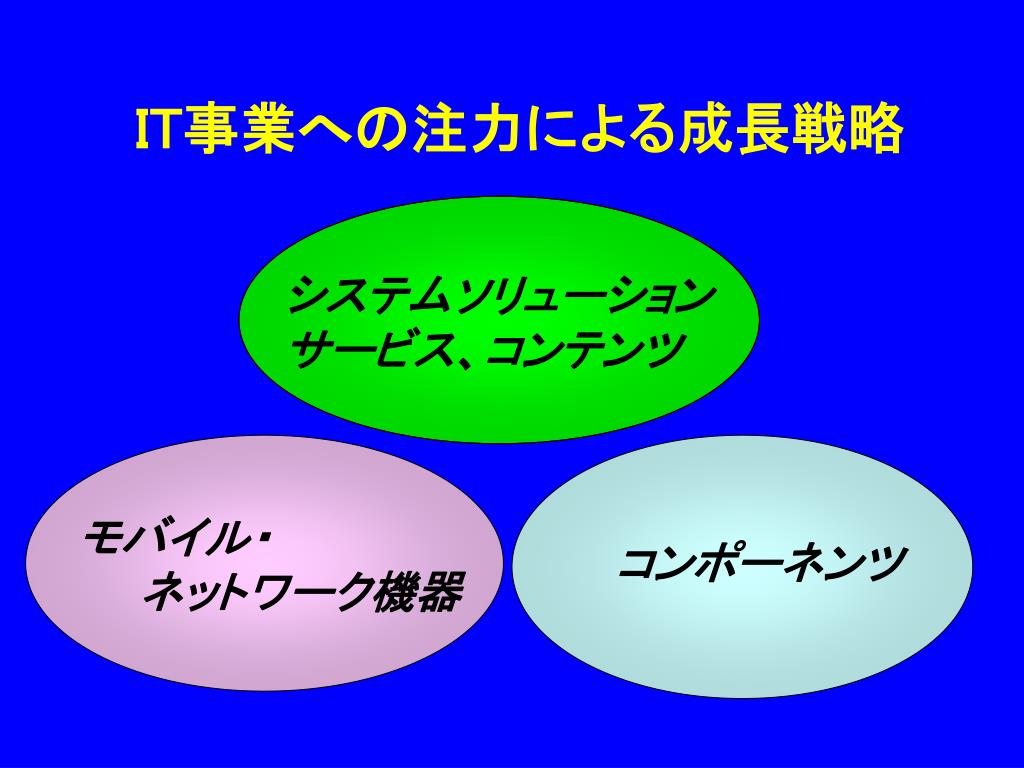 IT事業への注力による成長戦略

システムソリューション
サービス、コンテンツ

モバイル・
ネットワーク機器

コンポーネンツ